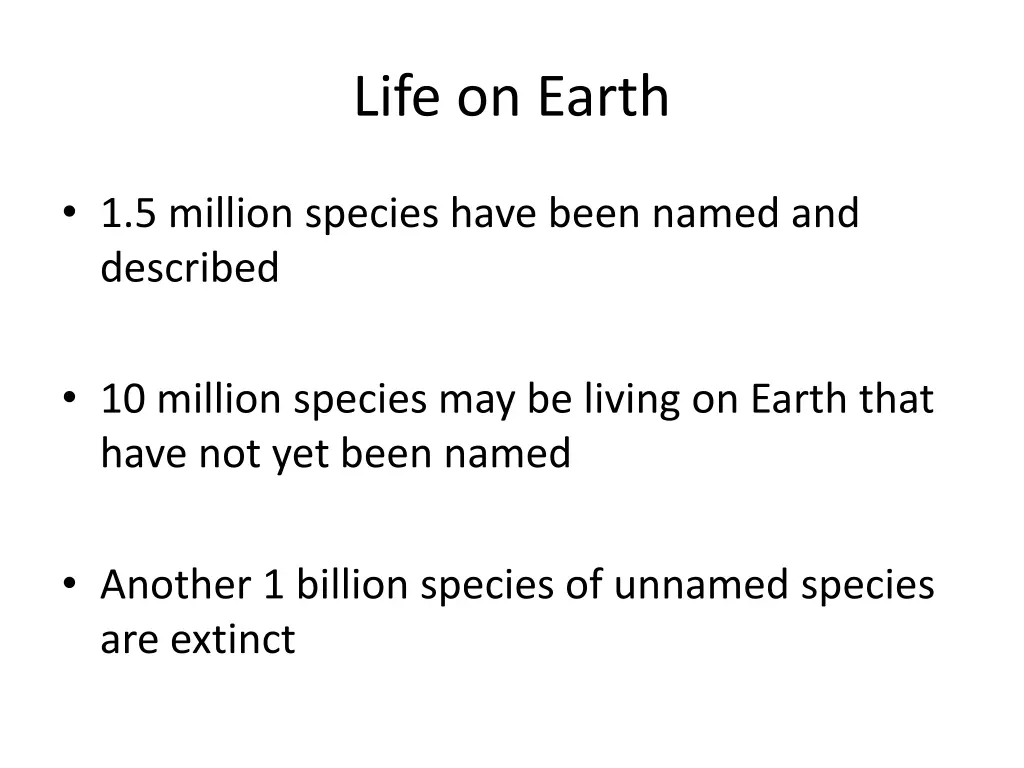 Life on Earth

• 1.5 million species have been named and described

• 10 million species may be living on Earth that have not yet been named

• Another 1 billion species of unnamed species are extinct